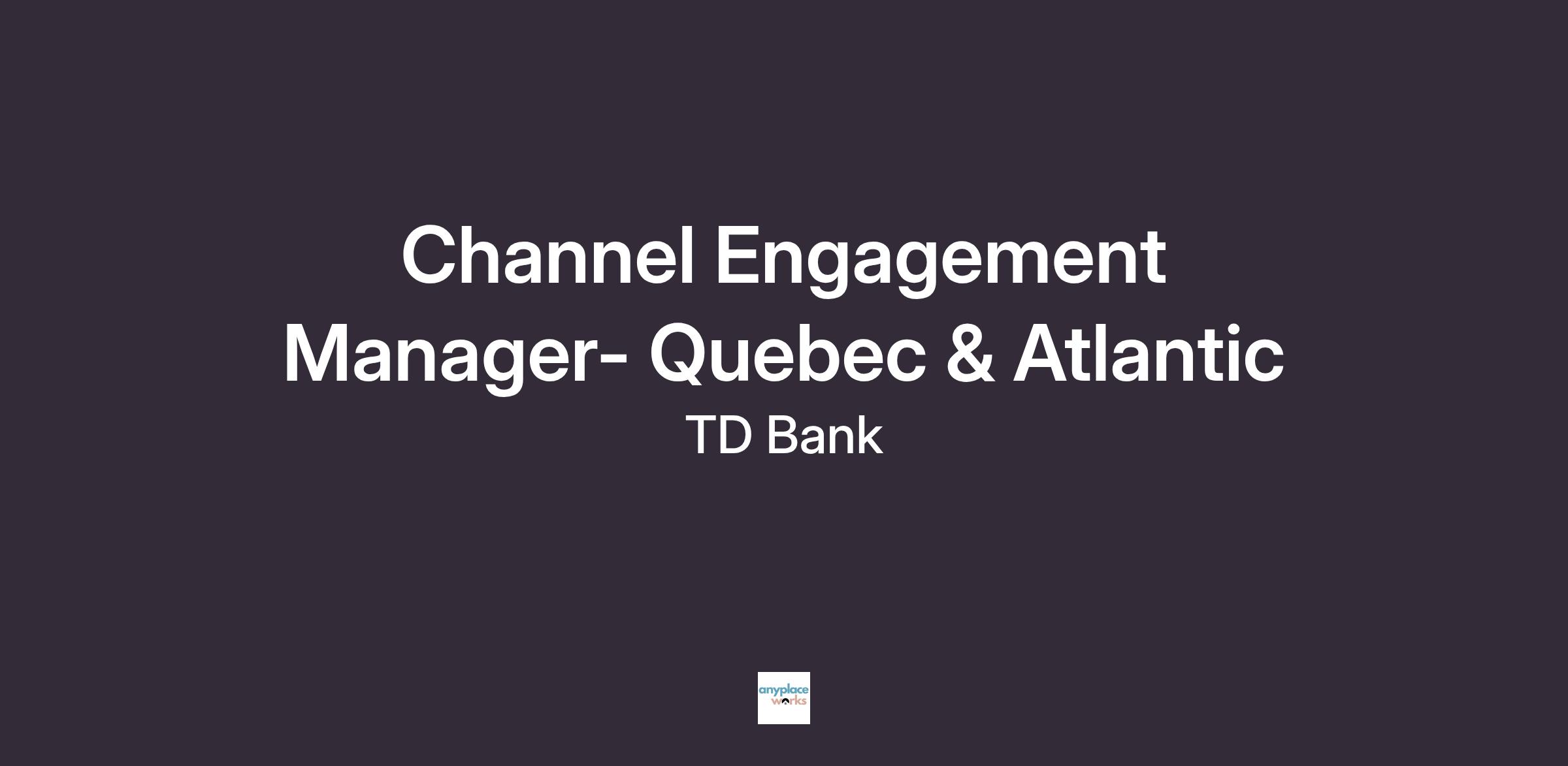 Channel Engagement Manager- Quebec & Atlantic

TD Bank

anyplace works